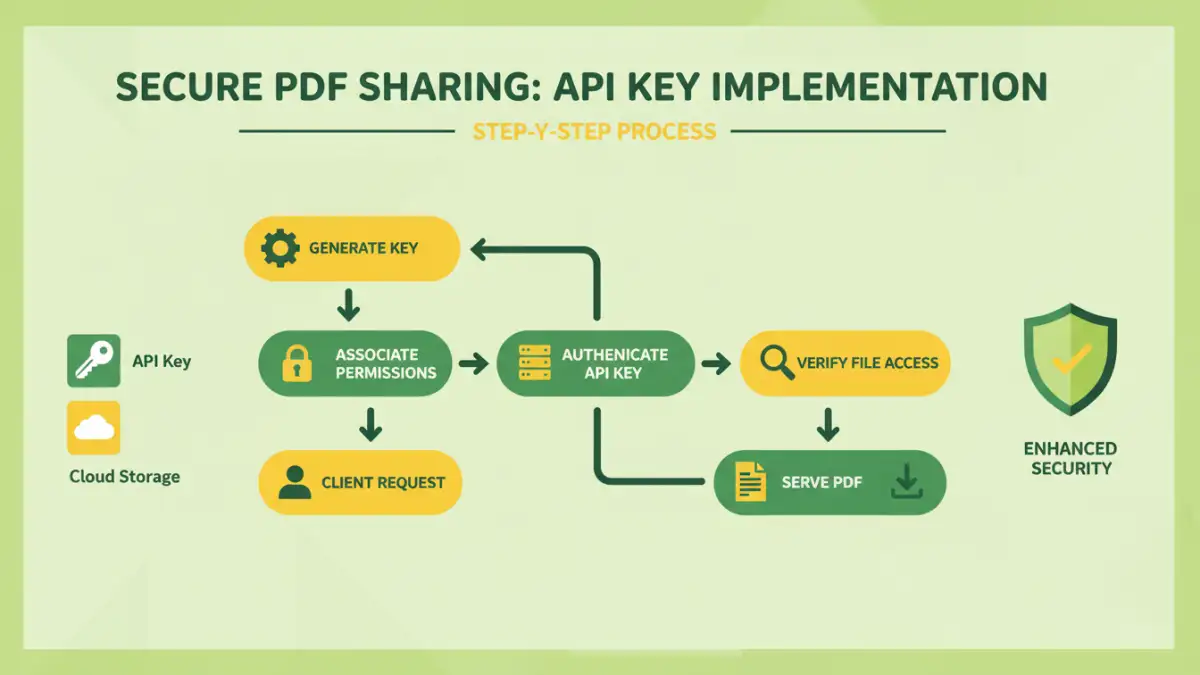 SECURE PDF SHARING: API KEY IMPLEMENTATION

STEP-Y-STEP PROCESS

GENERATE KEY

API Key

ASSOCIATE PERMISSIONS

AUTHENICATE API KEY

VERIFY FILE ACCESS

Cloud Storage

CLIENT REQUEST

SERVE PDF

ENHANCED SECURITY